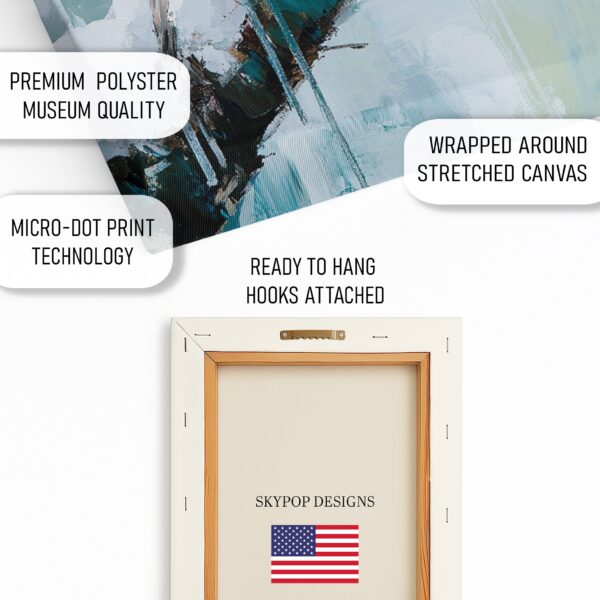 PREMIUM POLYSTER MUSEUM QUALITY

WRAPPED AROUND STRETCHED CANVAS

MICRO-DOT PRINT TECHNOLOGY

READY TO HANG HOOKS ATTACHED

SKYPOP DESIGNS